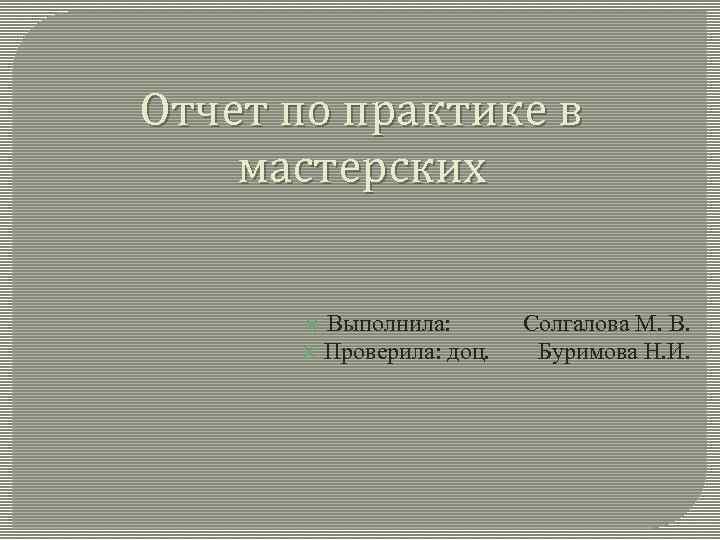 Отчет по практике в мастерских

Выполнила: Солгалова М. В.
Проверила: доц. Буримова Н.И.